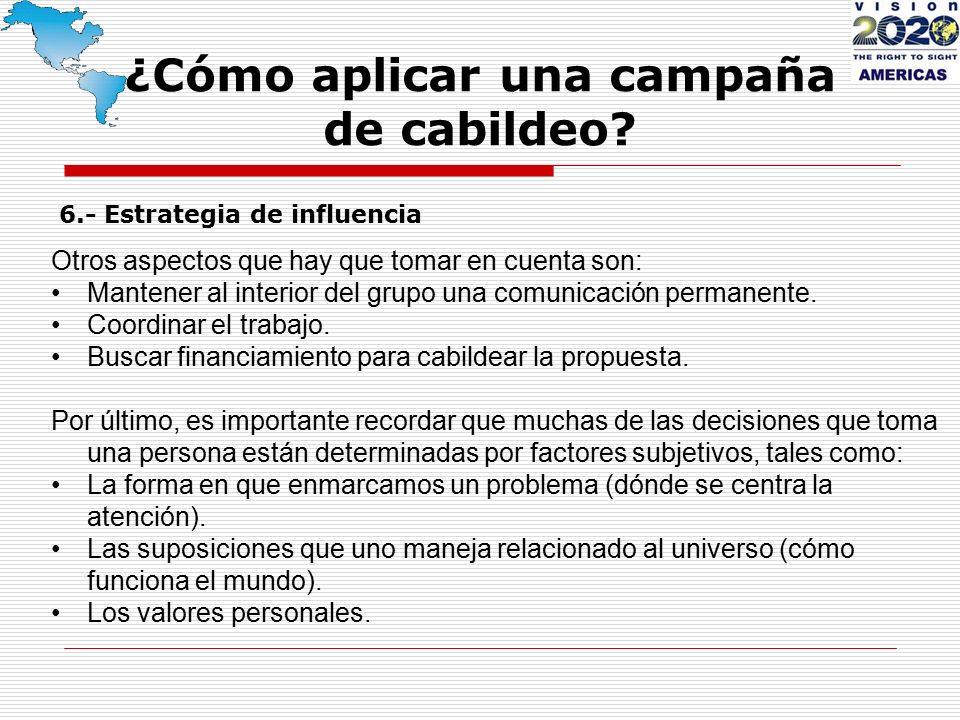 VISION 2020
THE RIGHT TO SIGHT
AMERICAS

¿Cómo aplicar una campaña de cabildeo?

6.- Estrategia de influencia

Otros aspectos que hay que tomar en cuenta son:
• Mantener al interior del grupo una comunicación permanente.
• Coordinar el trabajo.
• Buscar financiamiento para cabildear la propuesta.

Por último, es importante recordar que muchas de las decisiones que toma una persona están determinadas por factores subjetivos, tales como:
• La forma en que enmarcamos un problema (dónde se centra la atención).
• Las suposiciones que uno maneja relacionado al universo (cómo funciona el mundo).
• Los valores personales.